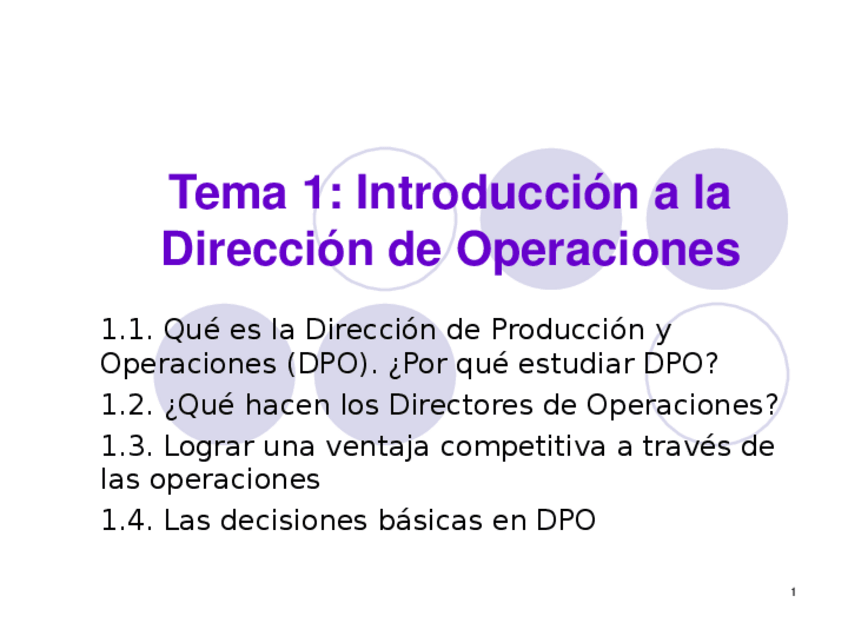 Tema 1: Introducción a la Dirección de Operaciones

1.1. Qué es la Dirección de Producción y Operaciones (DPO). ¿Por qué estudiar DPO?

1.2. ¿Qué hacen los Directores de Operaciones?

1.3. Lograr una ventaja competitiva a través de las operaciones

1.4. Las decisiones básicas en DPO

1